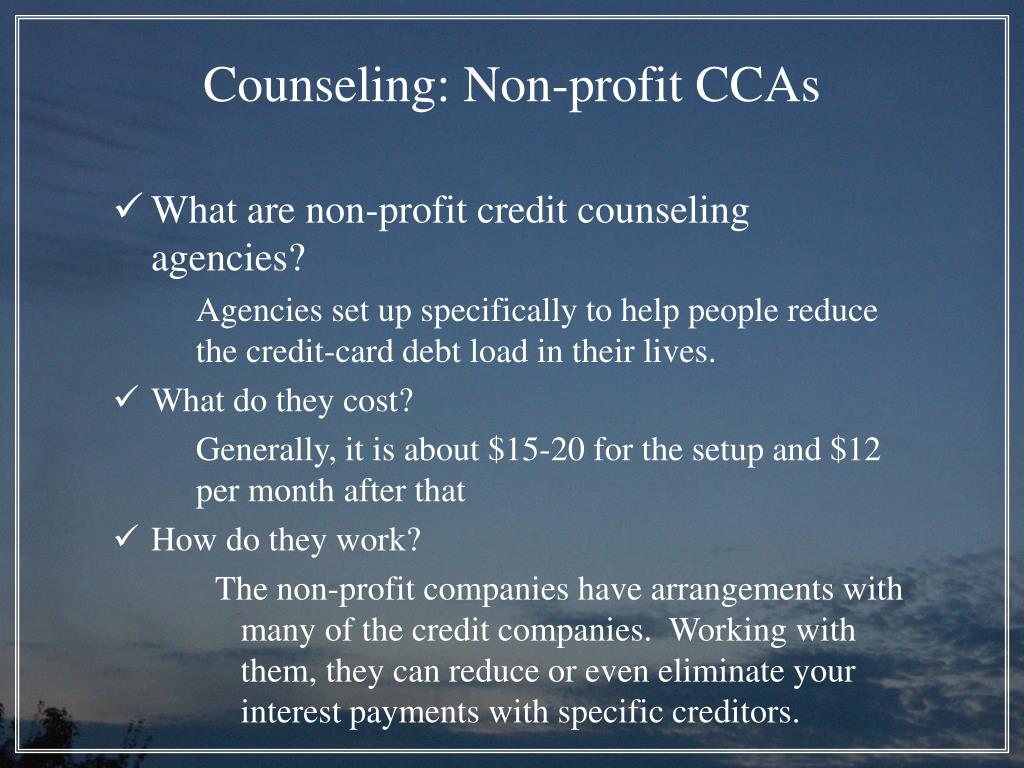 Counseling: Non-profit CCAs

✓ What are non-profit credit counseling agencies?

Agencies set up specifically to help people reduce the credit-card debt load in their lives.

✓ What do they cost?

Generally, it is about \$15-20 for the setup and \$12 per month after that

✓ How do they work?

The non-profit companies have arrangements with many of the credit companies. Working with them, they can reduce or even eliminate your interest payments with specific creditors.